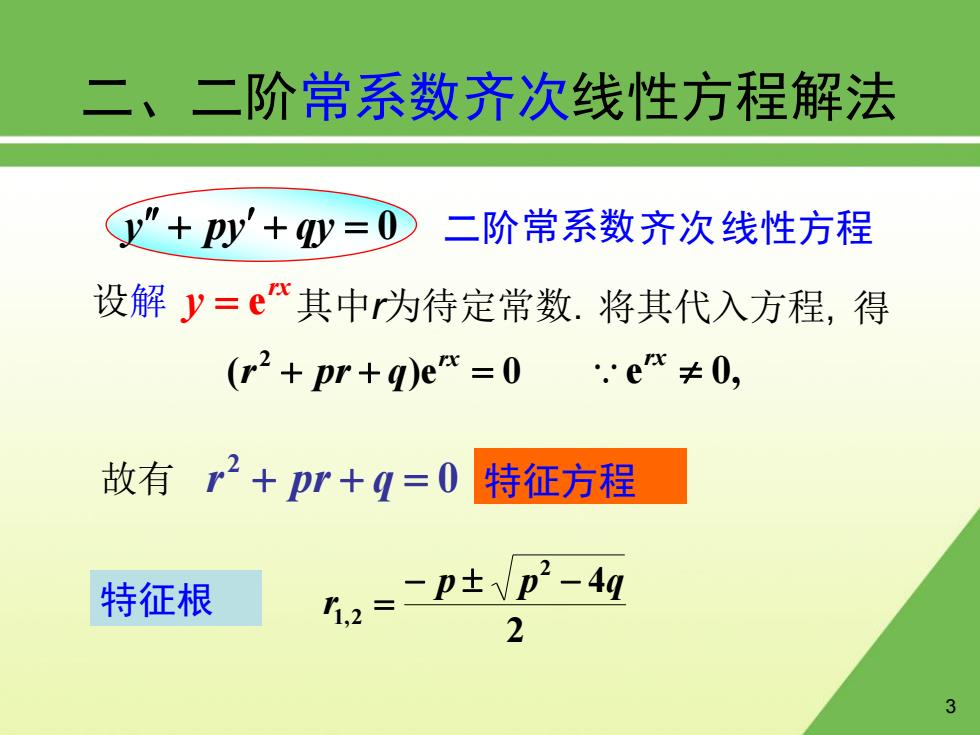 二、二阶常系数齐次线性方程解法

$y'' + py' + qy = 0$ 二阶常系数齐次线性方程

设解 $y = e^{rx}$ 其中$r$为待定常数. 将其代入方程, 得

$(r^2 + pr + q)e^{rx} = 0$ $\because e^{rx} \neq 0,$

故有 $r^2 + pr + q = 0$ 特征方程

特征根 $r_{1,2} = \frac{-p \pm \sqrt{p^2 - 4q}}{2}$

3